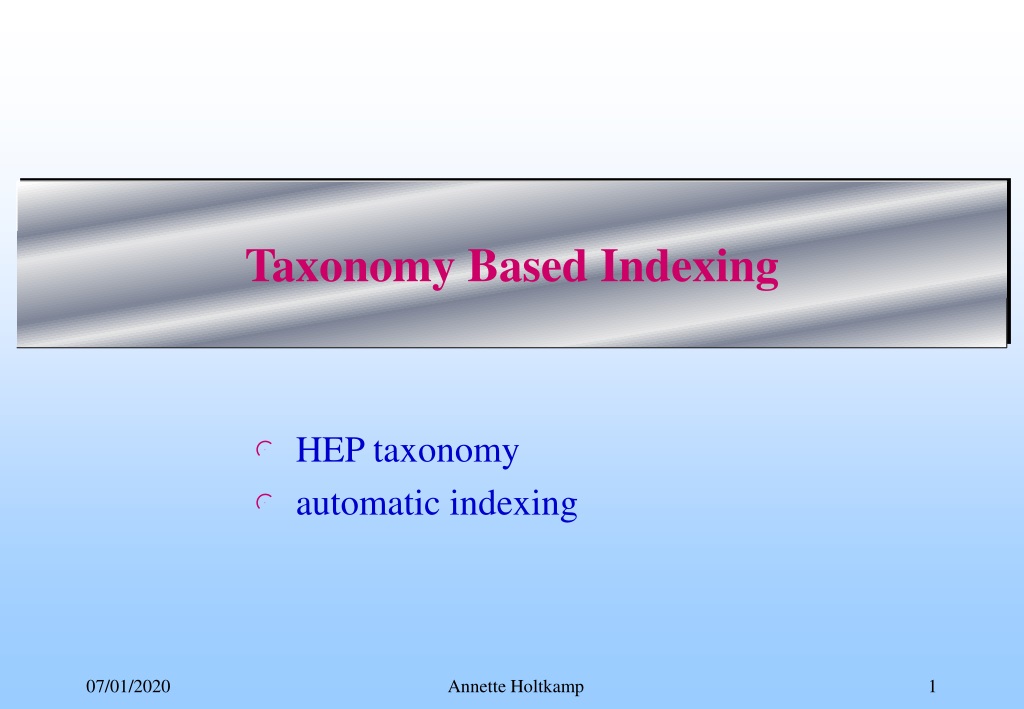 Taxonomy Based Indexing

HEP taxonomy
automatic indexing

07/01/2020 Annette Holtkamp 1